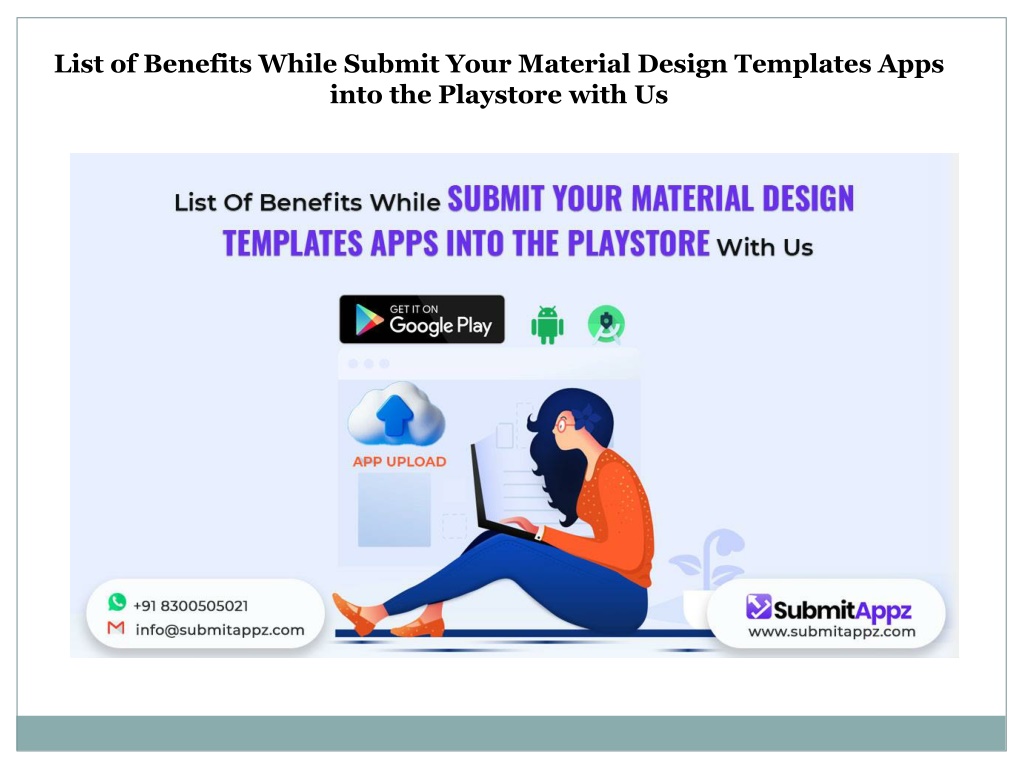 List of Benefits While Submit Your Material Design Templates Apps into the Playstore with Us

List Of Benefits While SUBMIT YOUR MATERIAL DESIGN TEMPLATES APPS INTO THE PLAYSTORE With Us

GET IT ON
Google Play

APP UPLOAD

+91 8300505021
info@submitappz.com

SubmitAppz
www.submitappz.com